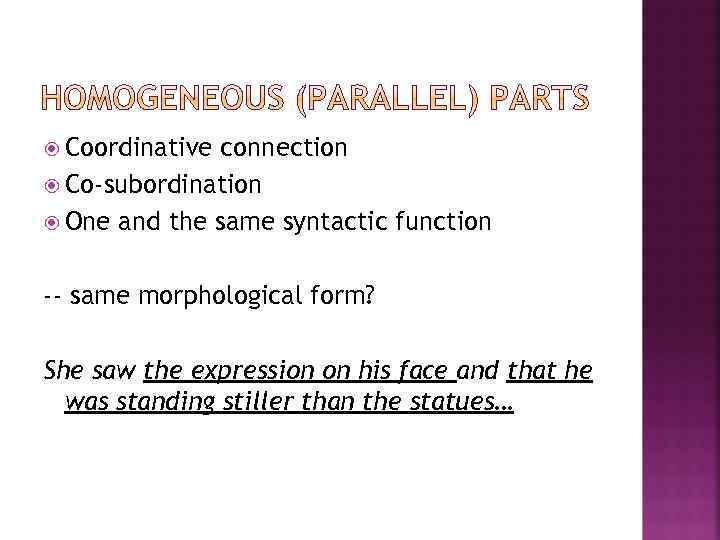 HOMOGENEOUS (PARALLEL) PARTS

Coordinative connection
Co-subordination
One and the same syntactic function

-- same morphological form?

She saw the expression on his face and that he was standing stiller than the statues…